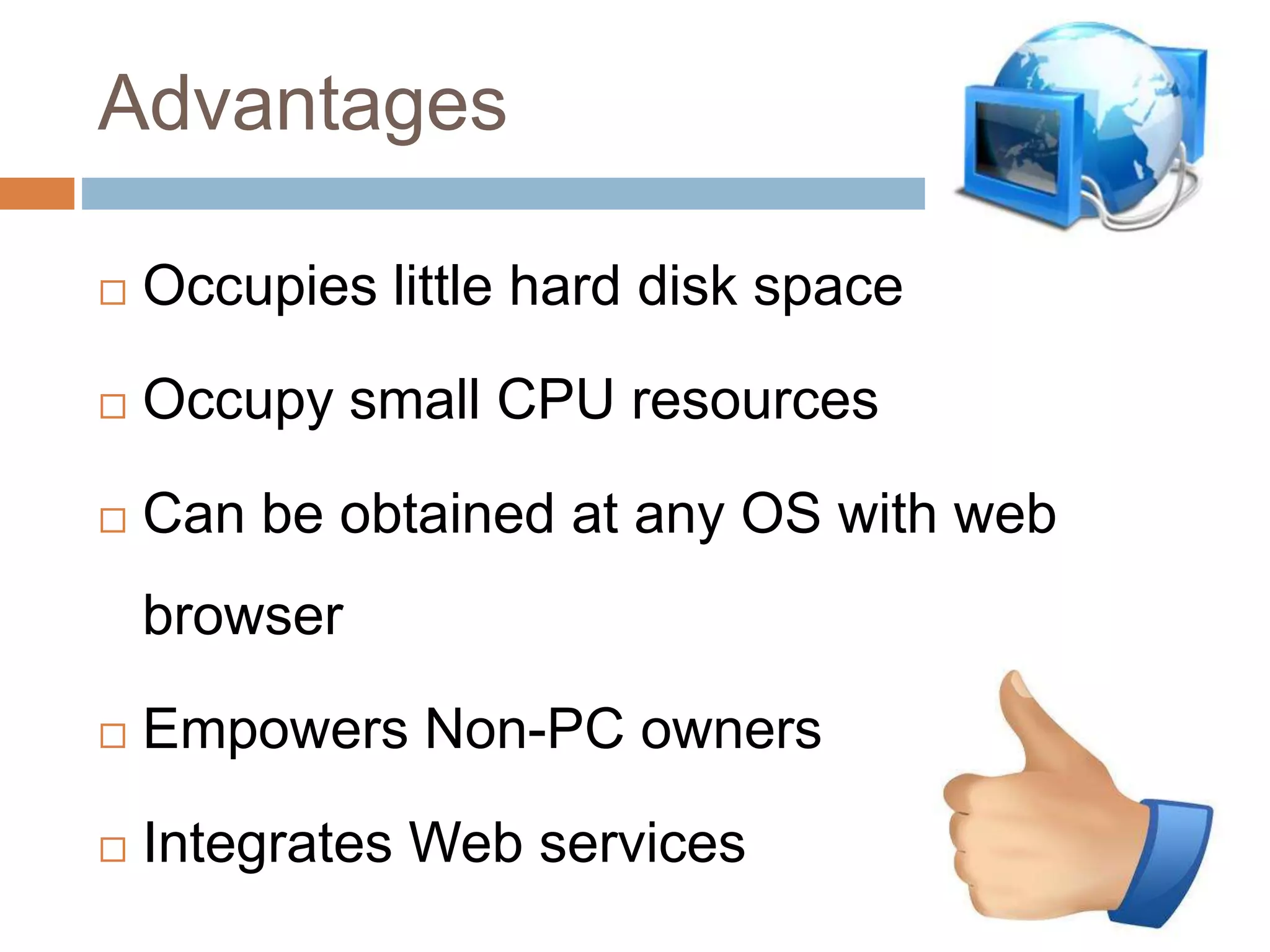 Advantages

□ Occupies little hard disk space

□ Occupy small CPU resources

□ Can be obtained at any OS with web browser

□ Empowers Non-PC owners

□ Integrates Web services